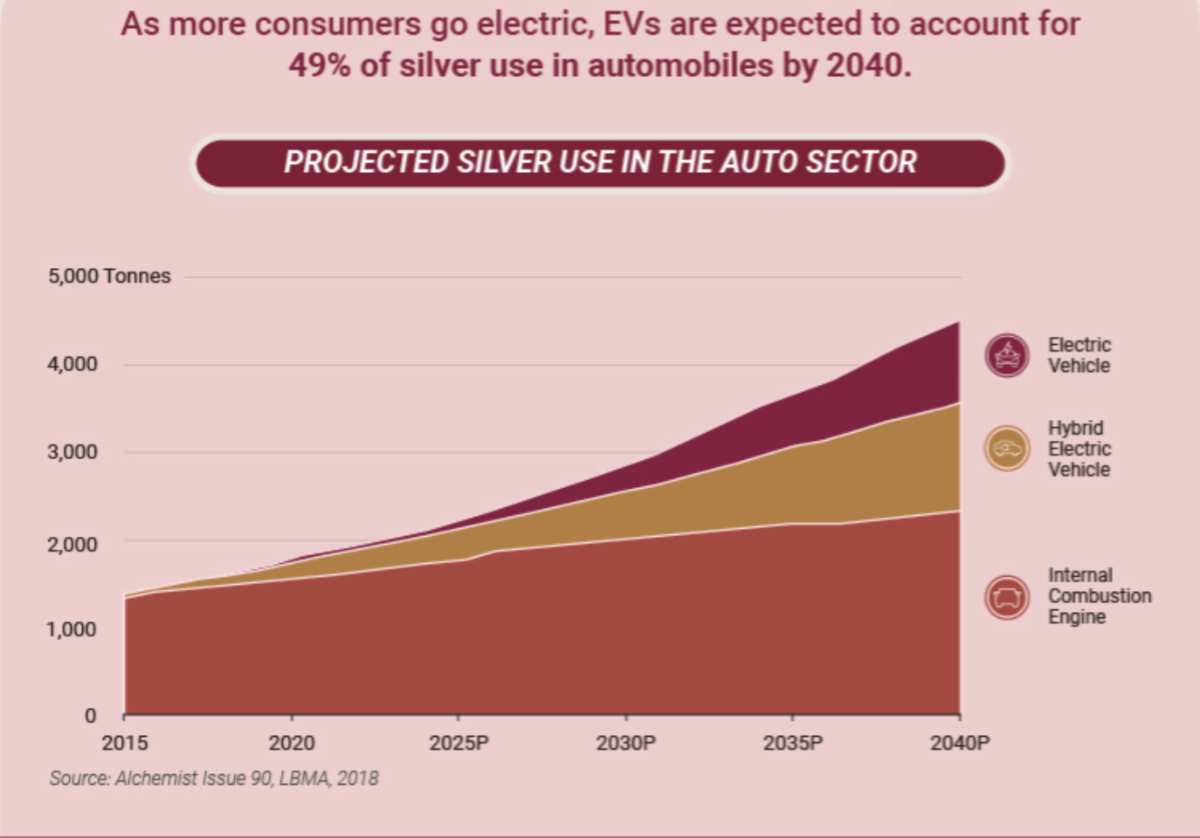 As more consumers go electric, EVs are expected to account for 49% of silver use in automobiles by 2040.

PROJECTED SILVER USE IN THE AUTO SECTOR

5,000 Tonnes
4,000
3,000
2,000
1,000
0

2015
2020
2025P
2030P
2035P
2040P

Electric Vehicle

Hybrid Electric Vehicle

Internal Combustion Engine

Source: Alchemist Issue 90, LBMA, 2018